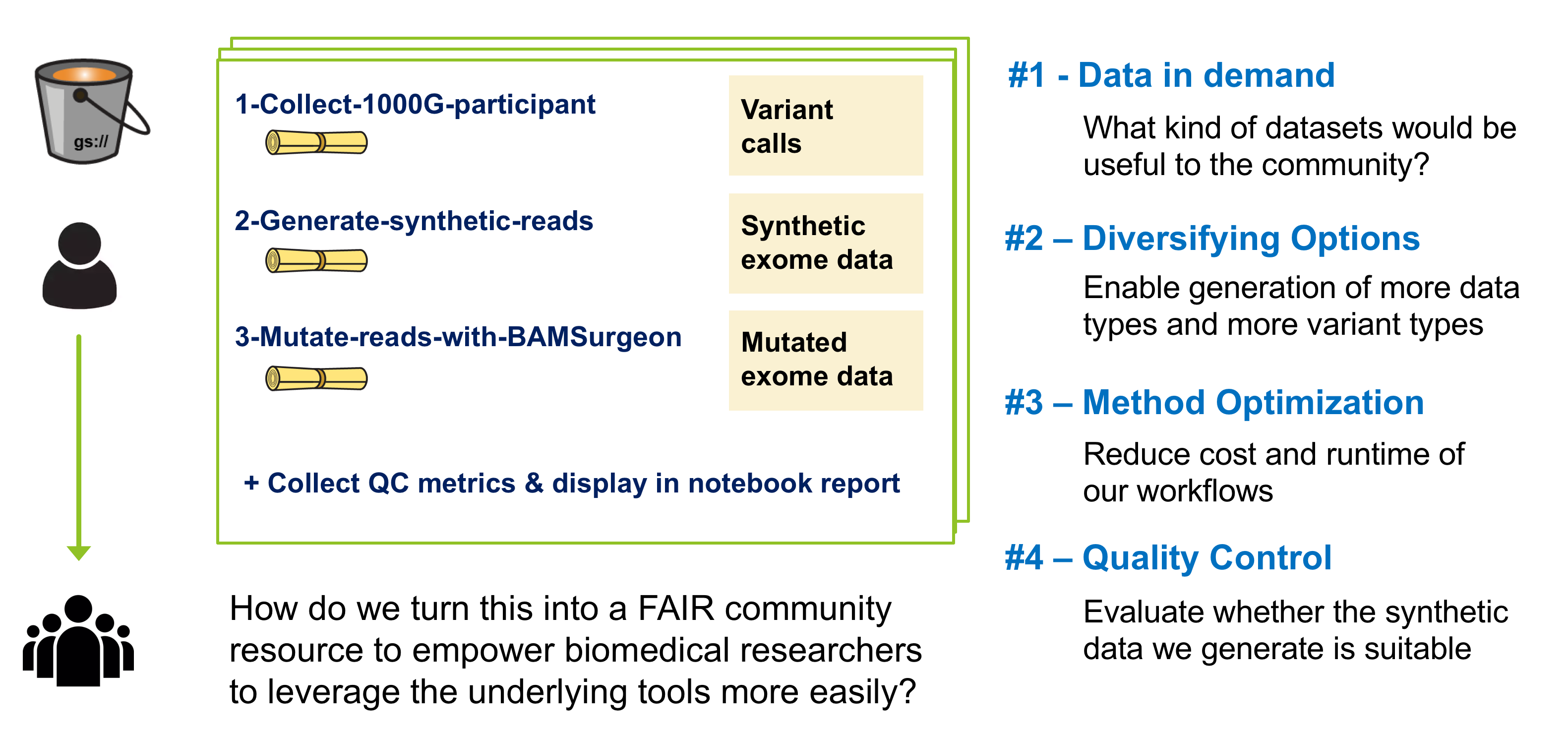 gs://

1-Collect-1000G-participant

Variant calls

2-Generate-synthetic-reads

Synthetic exome data

3-Mutate-reads-with-BAMSurgeon

Mutated exome data

+ Collect QC metrics & display in notebook report

How do we turn this into a FAIR community resource to empower biomedical researchers to leverage the underlying tools more easily?

#1 - Data in demand

What kind of datasets would be useful to the community?

#2 – Diversifying Options

Enable generation of more data types and more variant types

#3 – Method Optimization

Reduce cost and runtime of our workflows

#4 – Quality Control

Evaluate whether the synthetic data we generate is suitable